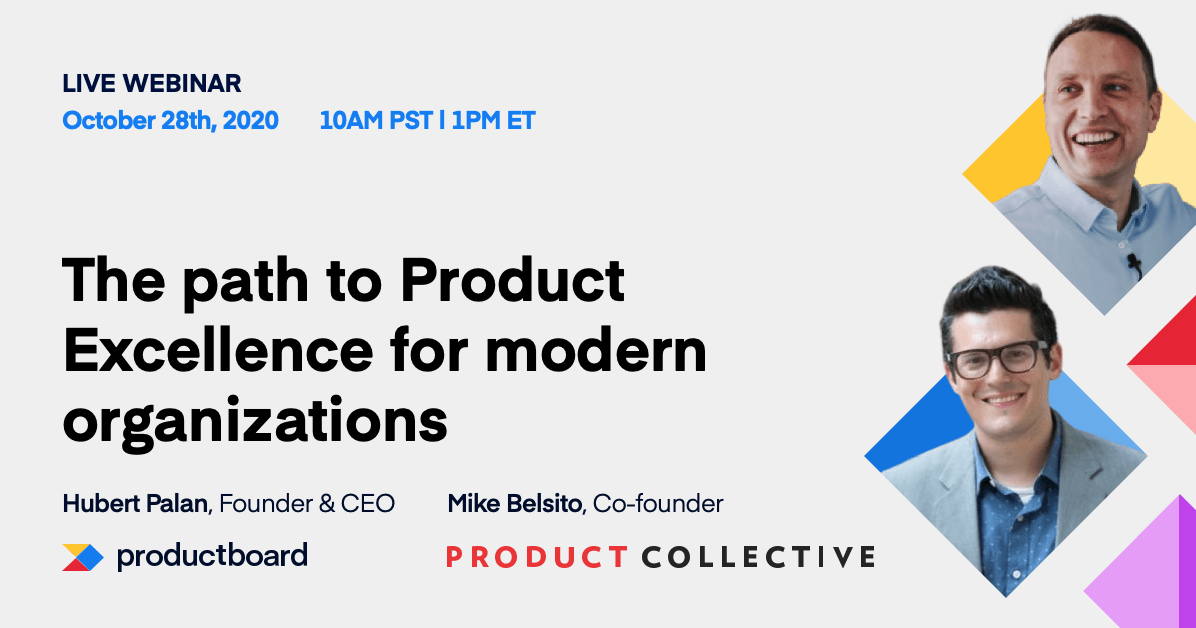 LIVE WEBINAR
October 28th, 2020 10AM PST | 1PM ET

The path to Product Excellence for modern organizations

Hubert Palan, Founder & CEO
productboard

Mike Belsito, Co-founder
PRODUCT COLLECTIVE